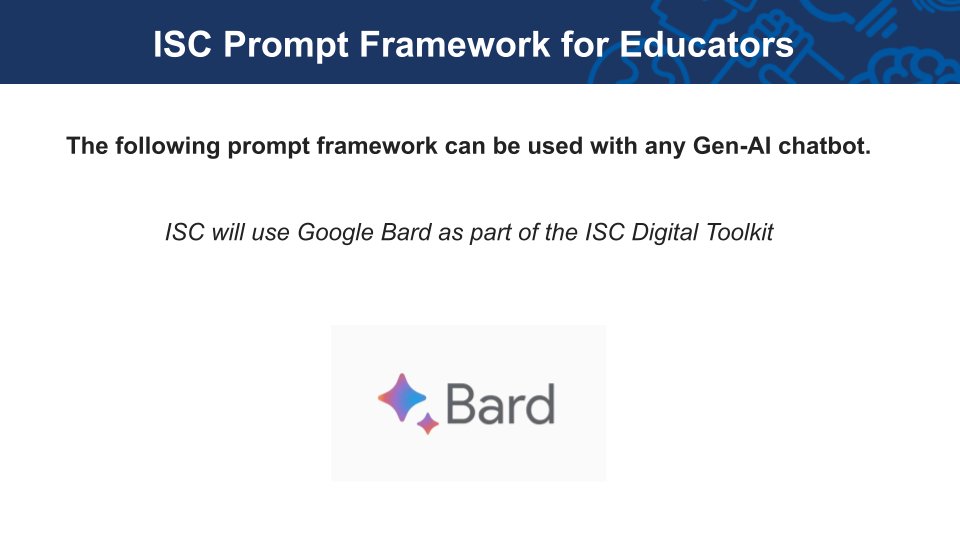 ISC Prompt Framework for Educators

The following prompt framework can be used with any Gen-AI chatbot.

ISC will use Google Bard as part of the ISC Digital Toolkit

Bard